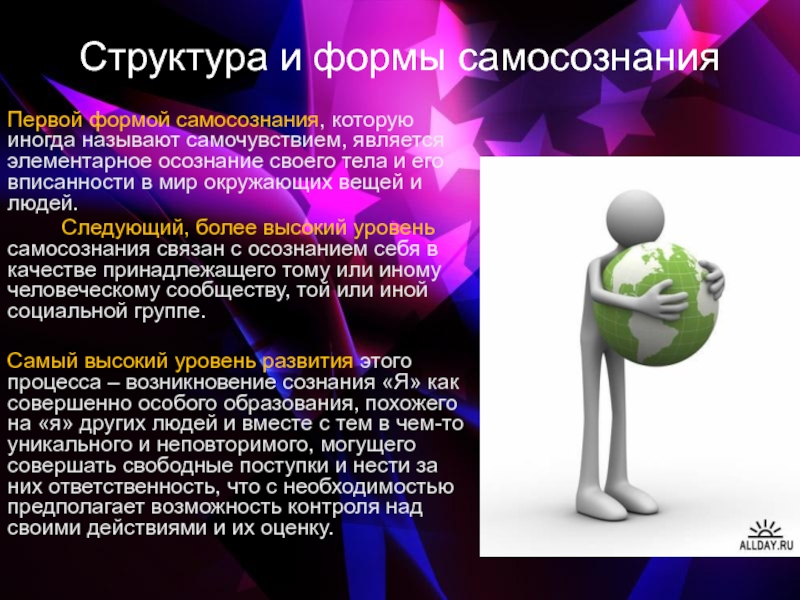 Структура и формы самосознания

Первой формой самосознания, которую иногда называют самочувствием, является элементарное осознание своего тела и его вписанности в мир окружающих вещей и людей.

Следующий, более высокий уровень самосознания связан с осознанием себя в качестве принадлежащего тому или иному человеческому сообществу, той или иной социальной группе.

Самый высокий уровень развития этого процесса – возникновение сознания «Я» как совершенно особого образования, похожего на «я» других людей и вместе с тем в чем-то уникального и неповторимого, могущего совершать свободные поступки и нести за них ответственность, что с необходимостью предполагает возможность контроля над своими действиями и их оценку.

ALLDAY.RU